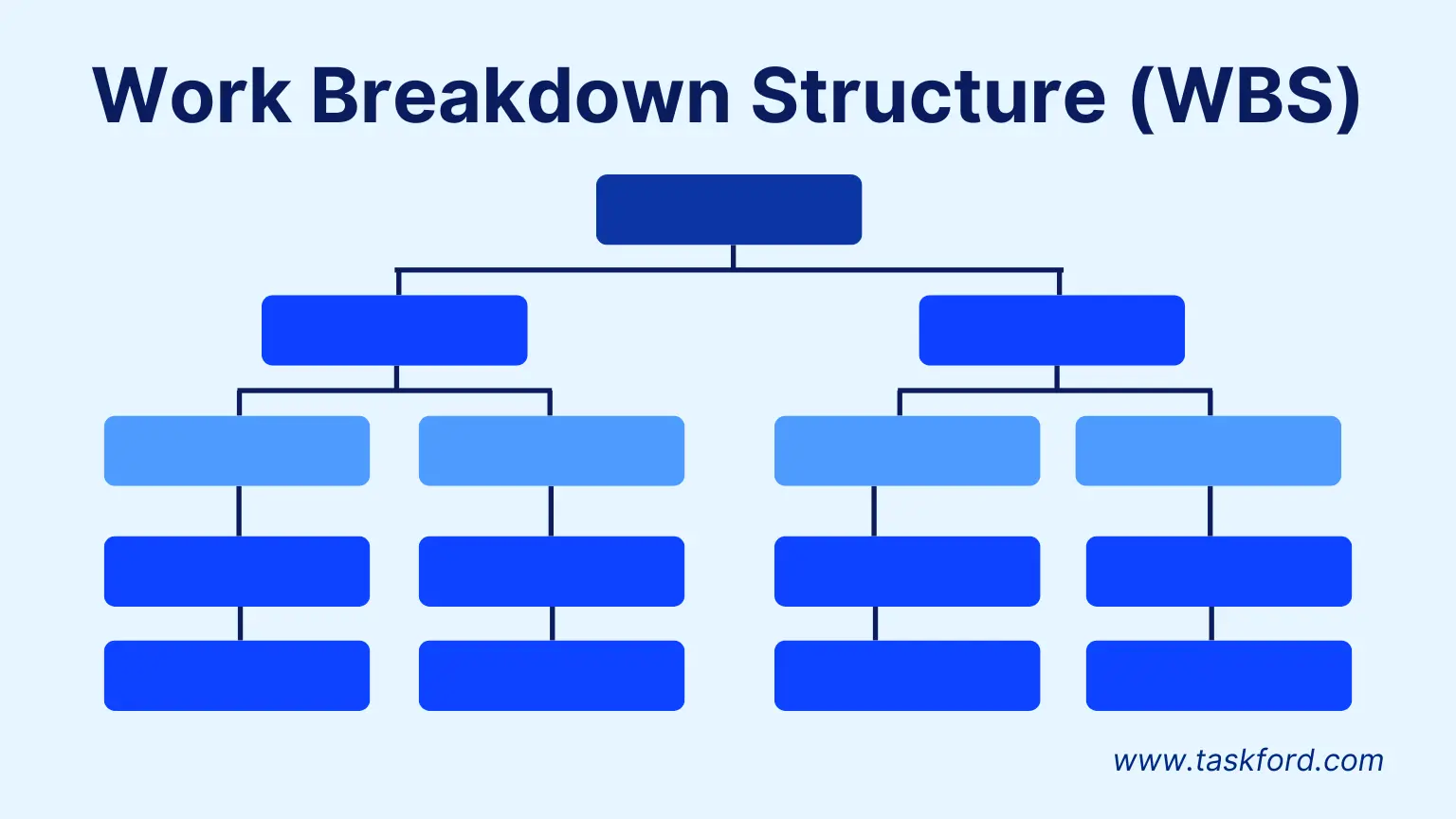 Work Breakdown Structure (WBS)

www.taskford.com